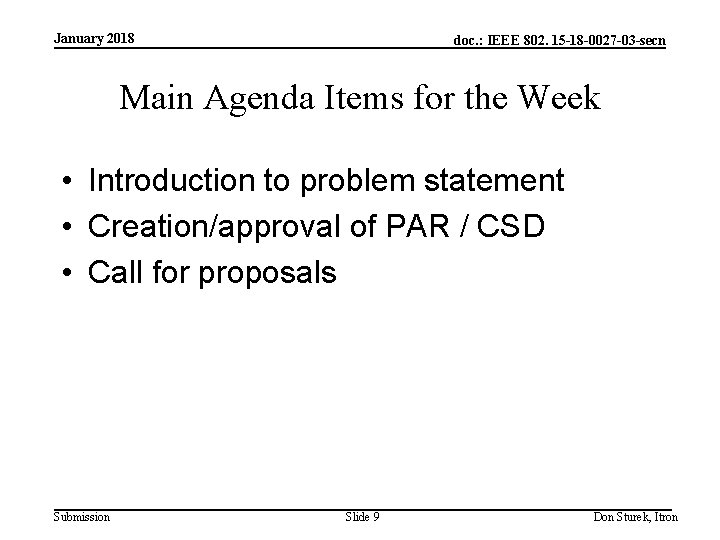 January 2018

doc.: IEEE 802. 15-18-0027-03-secn

Main Agenda Items for the Week

• Introduction to problem statement
• Creation/approval of PAR / CSD
• Call for proposals

Submission

Slide 9

Don Sturek, Itron